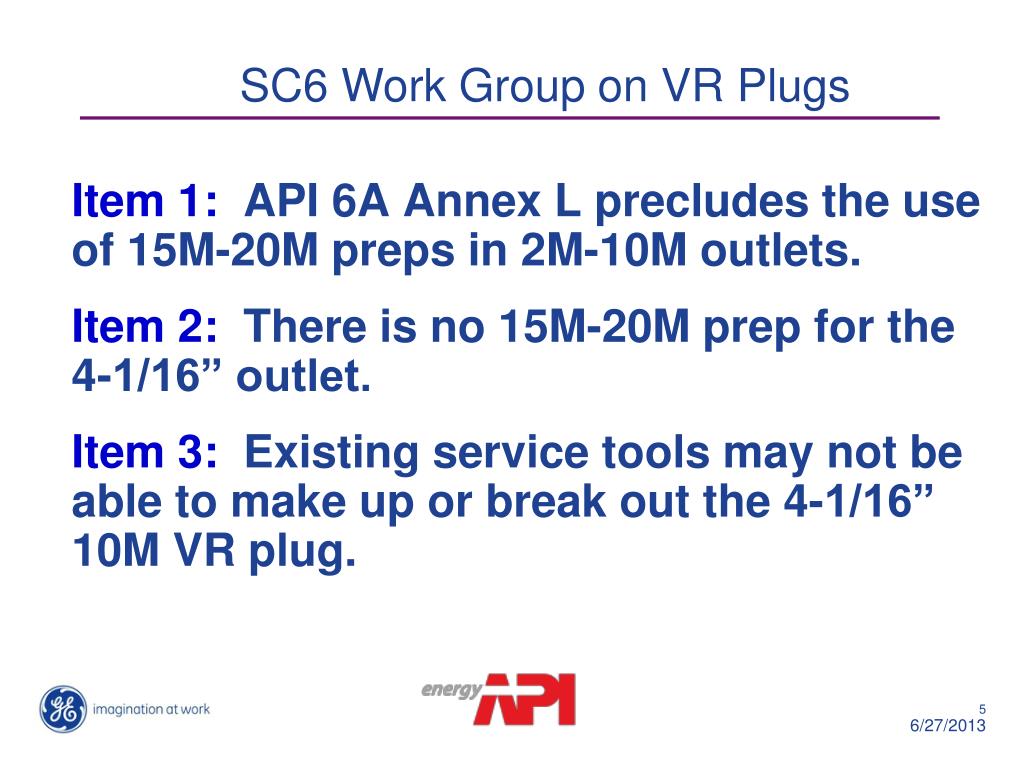 SC6 Work Group on VR Plugs

Item 1: API 6A Annex L precludes the use of 15M-20M preps in 2M-10M outlets.

Item 2: There is no 15M-20M prep for the 4-1/16” outlet.

Item 3: Existing service tools may not be able to make up or break out the 4-1/16” 10M VR plug.

GE imagination at work

energy API

5
6/27/2013